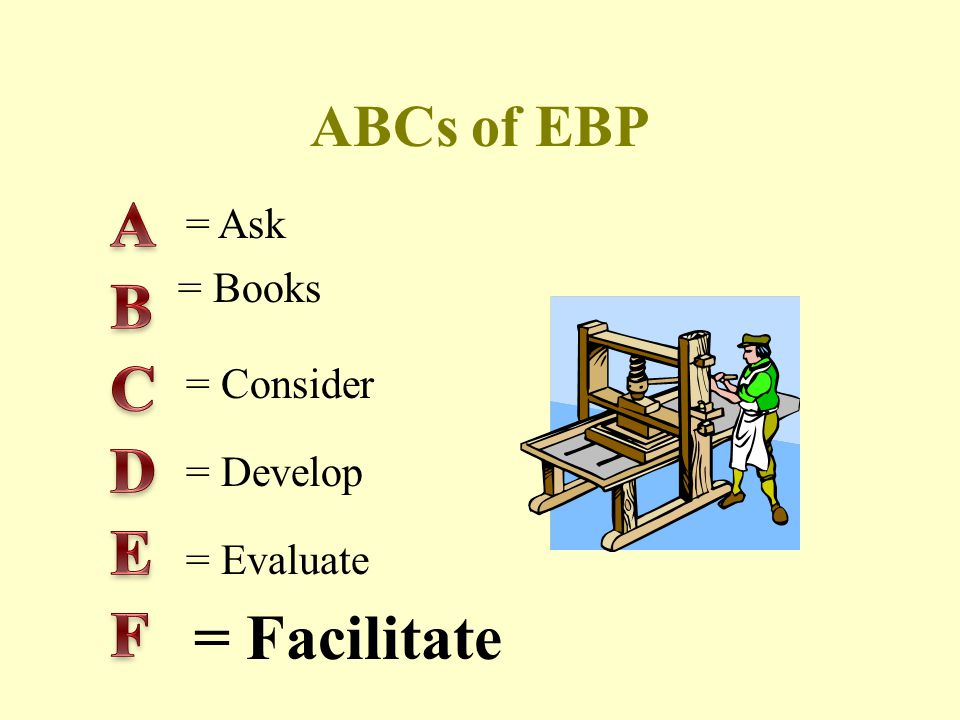 ABCs of EBP

A = Ask

B = Books

C = Consider

D = Develop

E = Evaluate

F = Facilitate